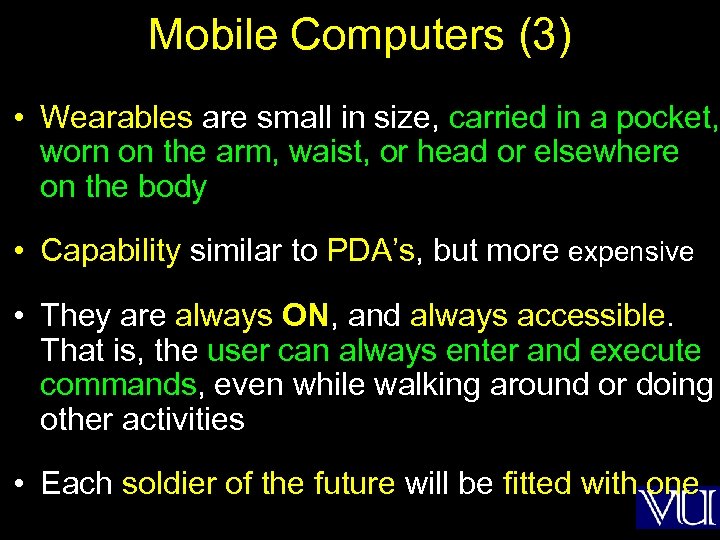 Mobile Computers (3)

• Wearables are small in size, carried in a pocket, worn on the arm, waist, or head or elsewhere on the body

• Capability similar to PDA's, but more expensive

• They are always ON, and always accessible. That is, the user can always enter and execute commands, even while walking around or doing other activities

• Each soldier of the future will be fitted with one

VU